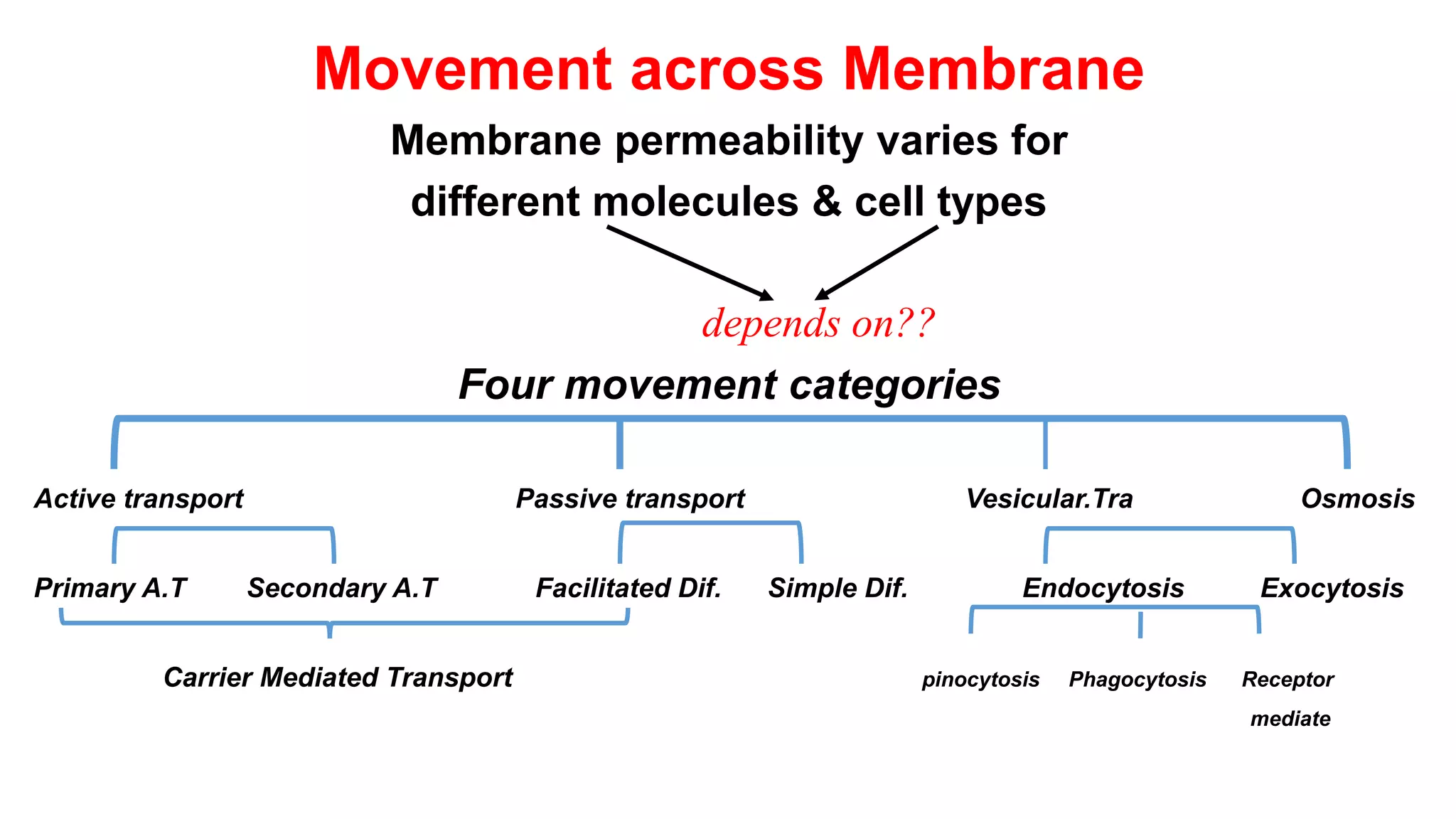 Movement across Membrane

Membrane permeability varies for different molecules & cell types

depends on??

Four movement categories

Active transport

Passive transport

Vesicular.Tra

Osmosis

Primary A.T

Secondary A.T

Facilitated Dif.

Simple Dif.

Endocytosis

Exocytosis

Carrier Mediated Transport

pinocytosis

Phagocytosis

Receptor mediate